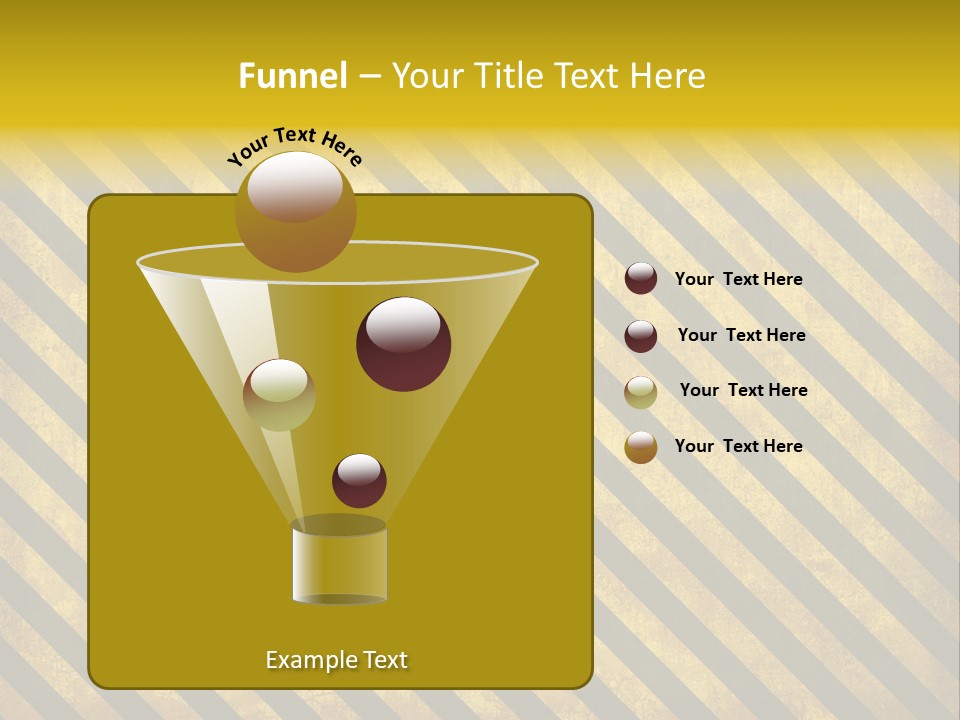 Funnel – Your Title Text Here

Your Text Here

Your Text Here

Your Text Here

Your Text Here

Your Text Here

Example Text